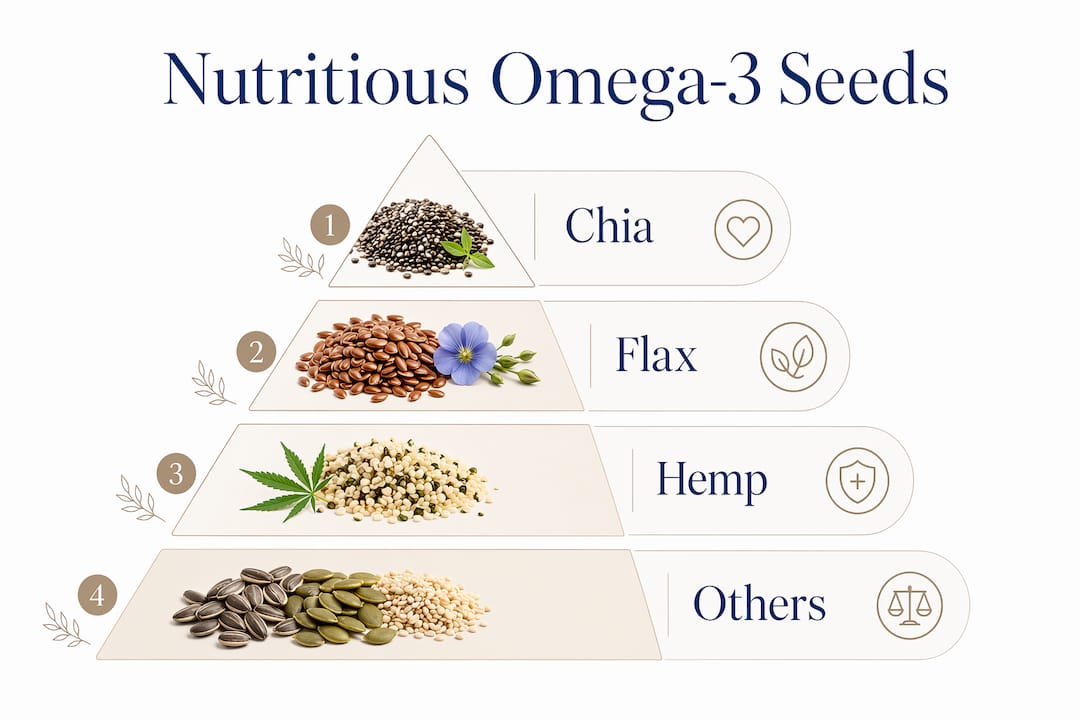 Nutritious Omega-3 Seeds

1 Chia

2 Flax

3 Hemp

4 Others